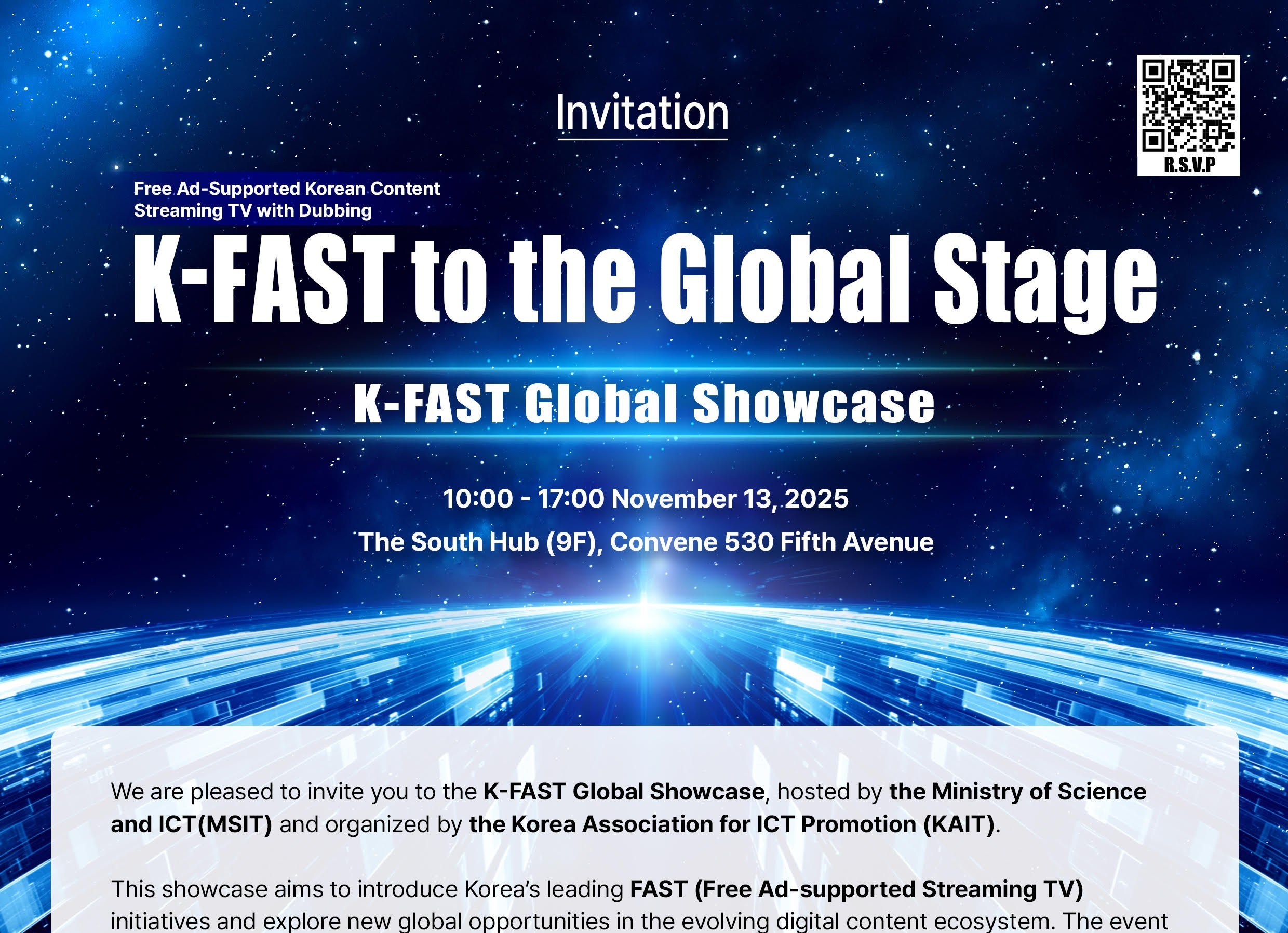 Invitation

R.S.V.P

Free Ad-Supported Korean Content Streaming TV with Dubbing

K-FAST to the Global Stage

K-FAST Global Showcase

10:00 - 17:00 November 13, 2025

The South Hub (9F), Convene 530 Fifth Avenue

We are pleased to invite you to the K-FAST Global Showcase, hosted by the Ministry of Science and ICT(MSIT) and organized by the Korea Association for ICT Promotion (KAIT).

This showcase aims to introduce Korea's leading FAST (Free Ad-supported Streaming TV) initiatives and explore new global opportunities in the evolving digital content ecosystem. The event